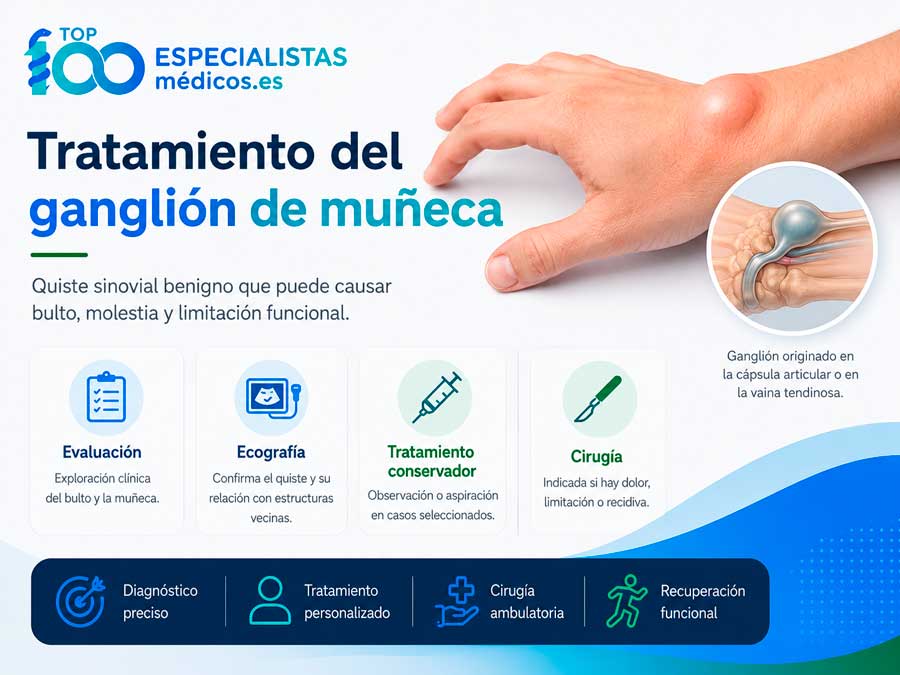 TOP 100 ESPECIALISTAS médicos.es

Tratamiento del ganglión de muñeca

Quiste sinovial benigno que puede causar bulto, molestia y limitación funcional.

Ganglión originado en la cápsula articular o en la vaina tendinosa.

Evaluación
Exploración clínica del bulto y la muñeca.

Ecografía
Confirma el quiste y su relación con estructuras vecinas.

Tratamiento conservador
Observación o aspiración en casos seleccionados.

Cirugía
Indicada si hay dolor, limitación o recidiva.

Diagnóstico preciso

Tratamiento personalizado

Cirugía ambulatoria

Recuperación funcional